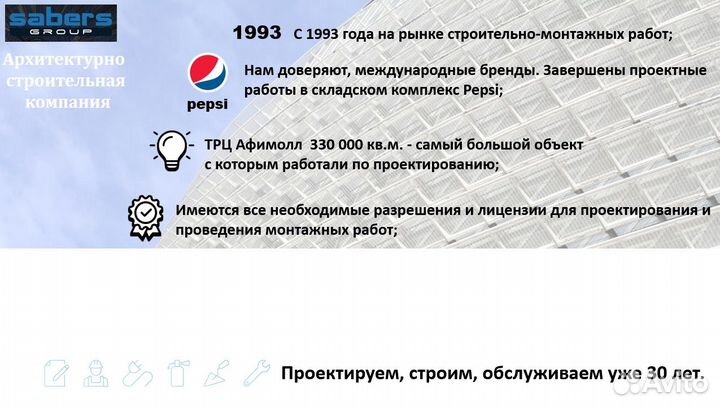 sabers
GROUP

Архитектурно строительная компания

1993 С 1993 года на рынке строительно-монтажных работ;

pepsi

Нам доверяют, международные бренды. Завершены проектные работы в складском комплекс Pepsi;

ТРЦ Афимолл 330 000 кв.м. - самый большой объект с которым работали по проектированию;

Имеются все необходимые разрешения и лицензии для проектирования и проведения монтажных работ;

Проектируем, строим, обслуживаем уже 30 лет.

Avito